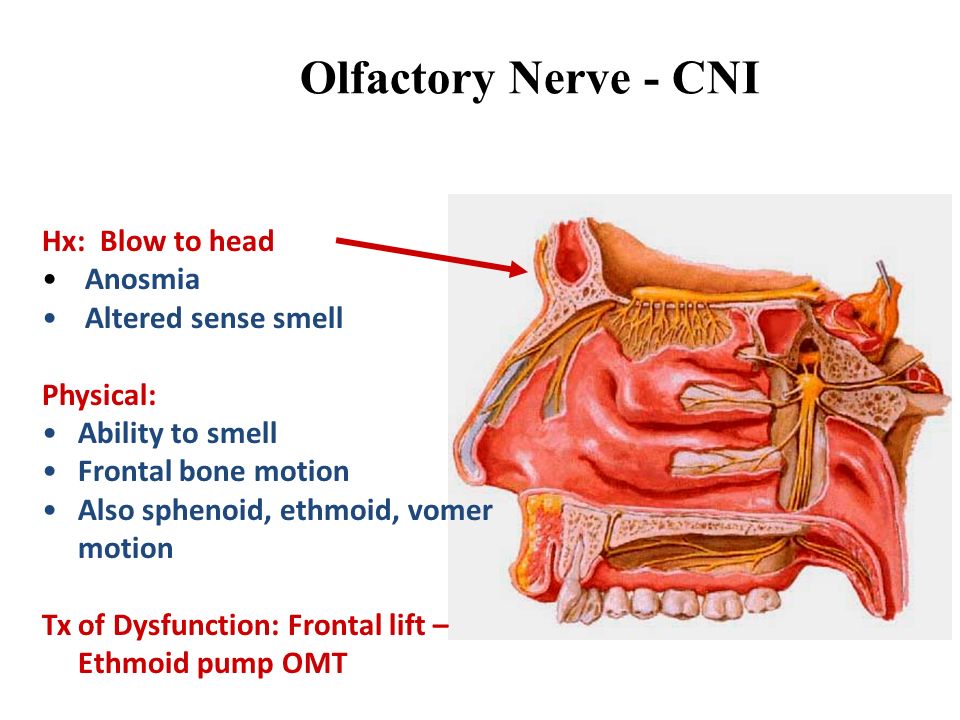 Olfactory Nerve - CNI

Hx: Blow to head
• Anosmia
• Altered sense smell

Physical:
• Ability to smell
• Frontal bone motion
• Also sphenoid, ethmoid, vomer motion

Tx of Dysfunction: Frontal lift – Ethmoid pump OMT